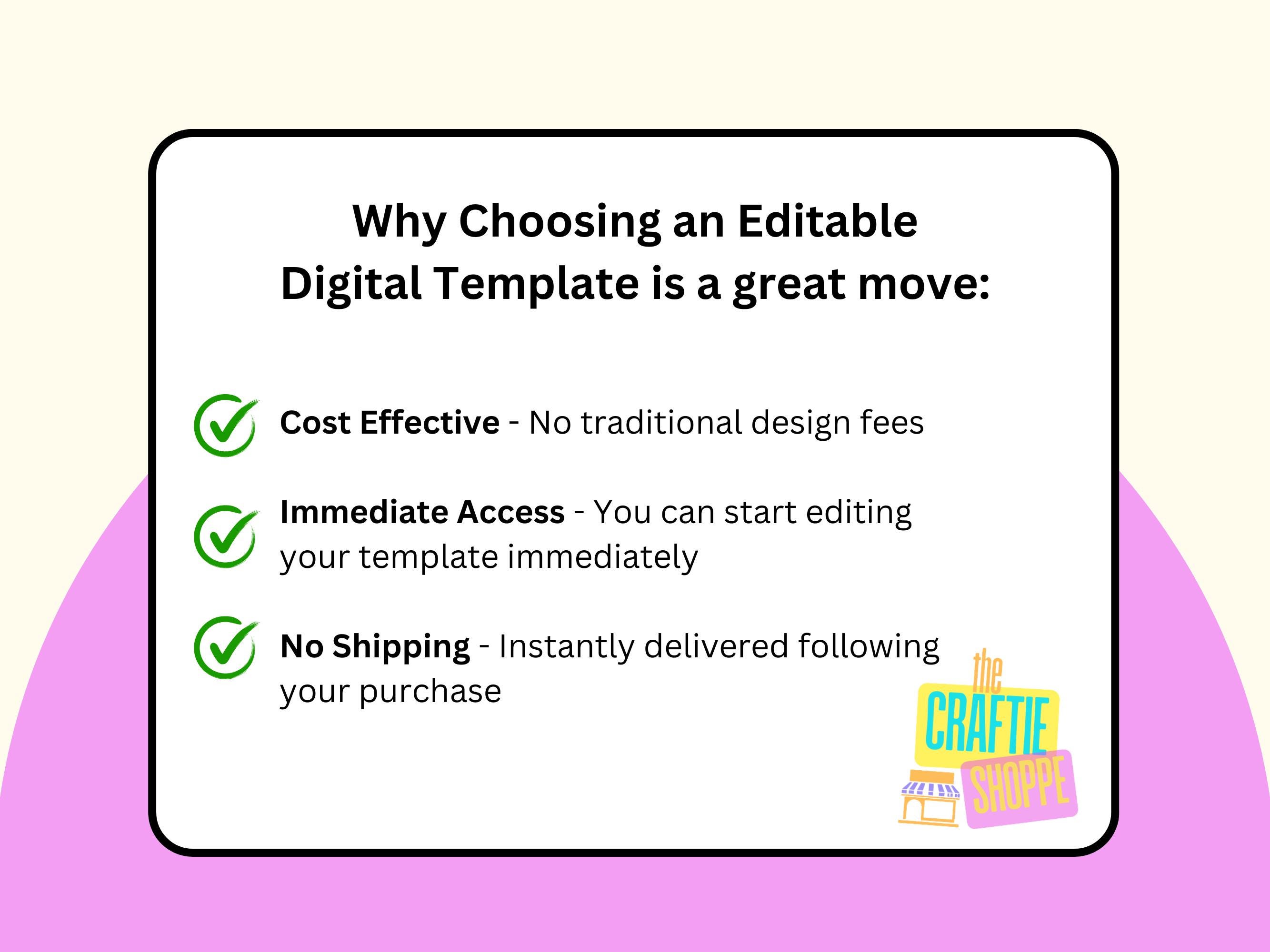 Why Choosing an Editable Digital Template is a great move:

Cost Effective - No traditional design fees

Immediate Access - You can start editing your template immediately

No Shipping - Instantly delivered following your purchase

the CRAFTIE SHOPPE